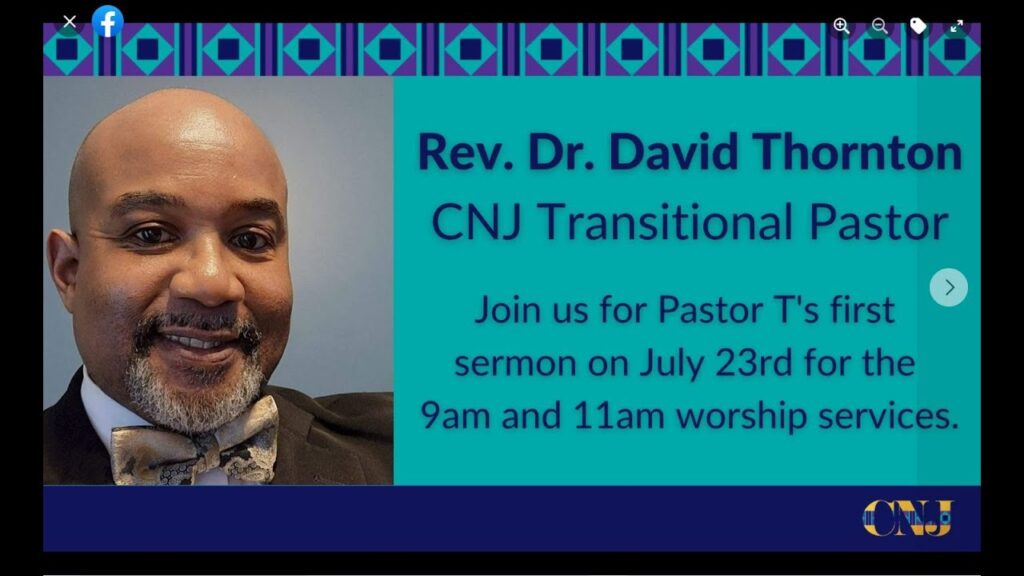 Rev. Dr. David Thornton
CNJ Transitional Pastor

Join us for Pastor T's first sermon on July 23rd for the 9am and 11am worship services.

CNJ